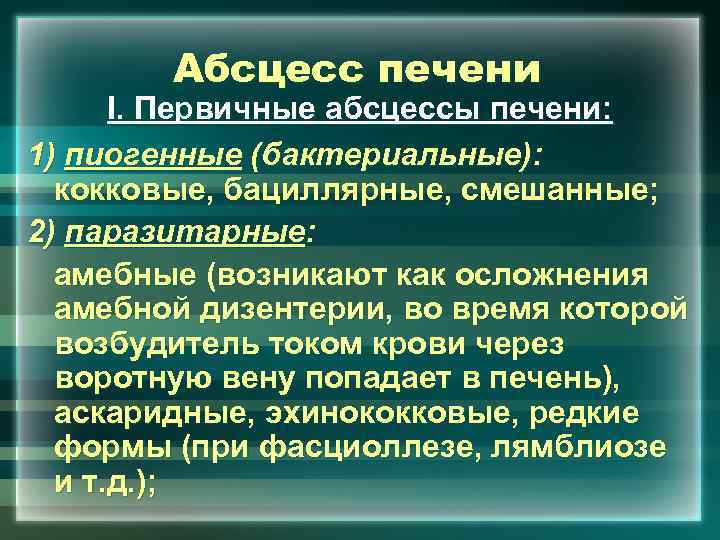 Абсцесс печени
I. Первичные абсцессы печени:

1) пиогенные (бактериальные): кокковые, бациллярные, смешанные;

2) паразитарные:

амебные (возникают как осложнения амебной дизентерии, во время которой возбудитель током крови через воротную вену попадает в печень), аскаридные, эхинококковые, редкие формы (при фасциоллезе, лямблиозе и т.д.);